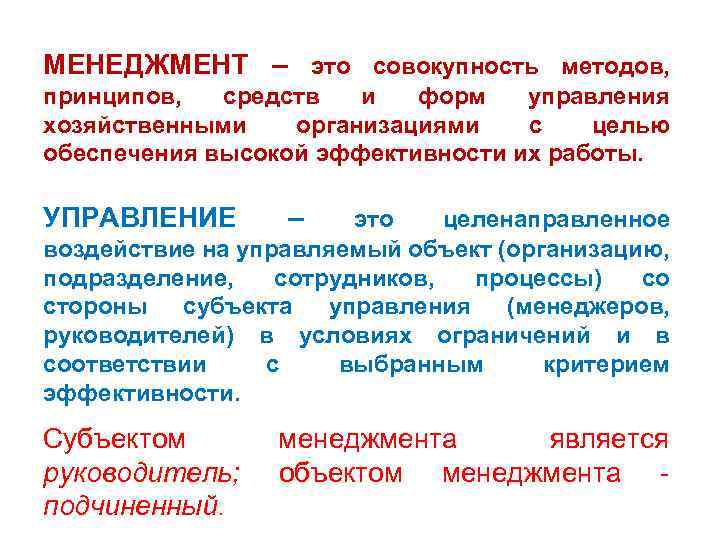 МЕНЕДЖМЕНТ – это совокупность методов, принципов, средств и форм управления хозяйственными организациями с целью обеспечения высокой эффективности их работы.

УПРАВЛЕНИЕ – это целенаправленное воздействие на управляемый объект (организацию, подразделение, сотрудников, процессы) со стороны субъекта управления (менеджеров, руководителей) в условиях ограничений и в соответствии с выбранным критерием эффективности.

Субъектом менеджмента является руководитель; объектом менеджмента - подчиненный.